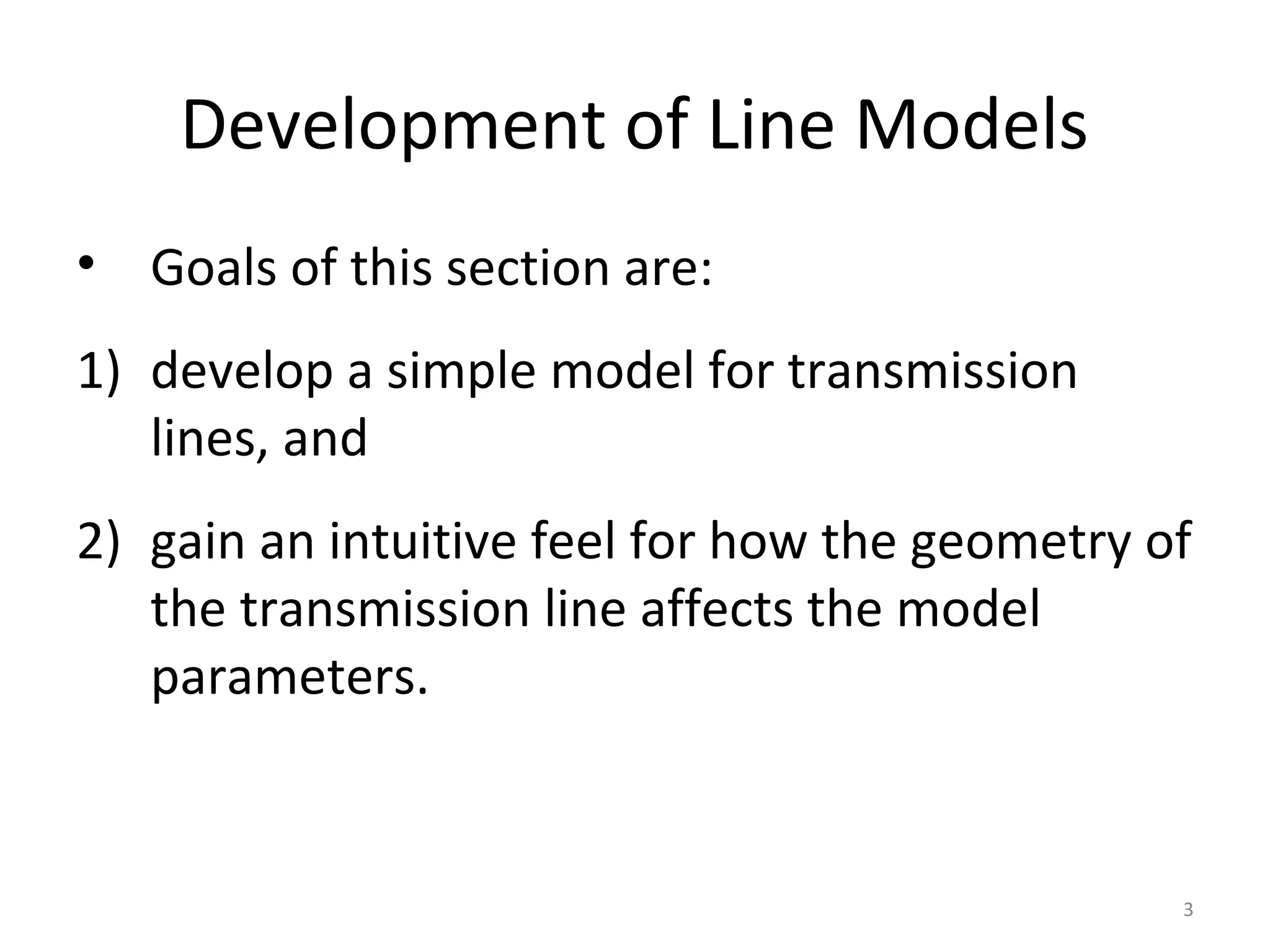 Development of Line Models

• Goals of this section are:

1) develop a simple model for transmission lines, and

2) gain an intuitive feel for how the geometry of the transmission line affects the model parameters.

3